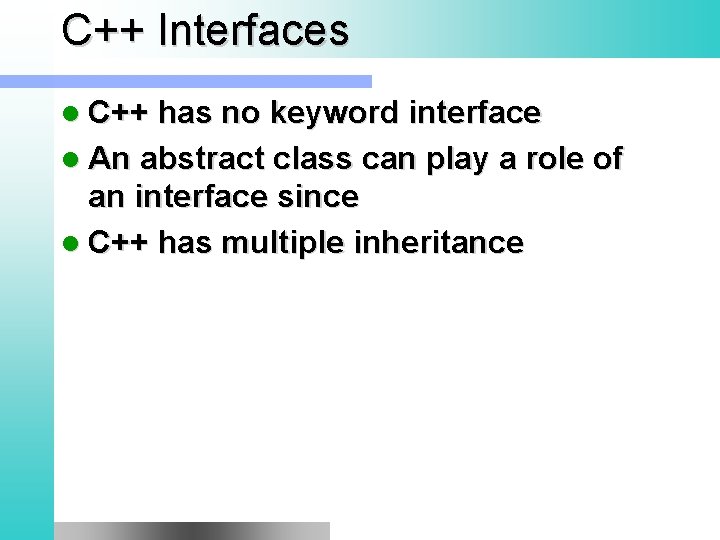 C++ Interfaces

- C++ has no keyword interface
- An abstract class can play a role of an interface since
- C++ has multiple inheritance